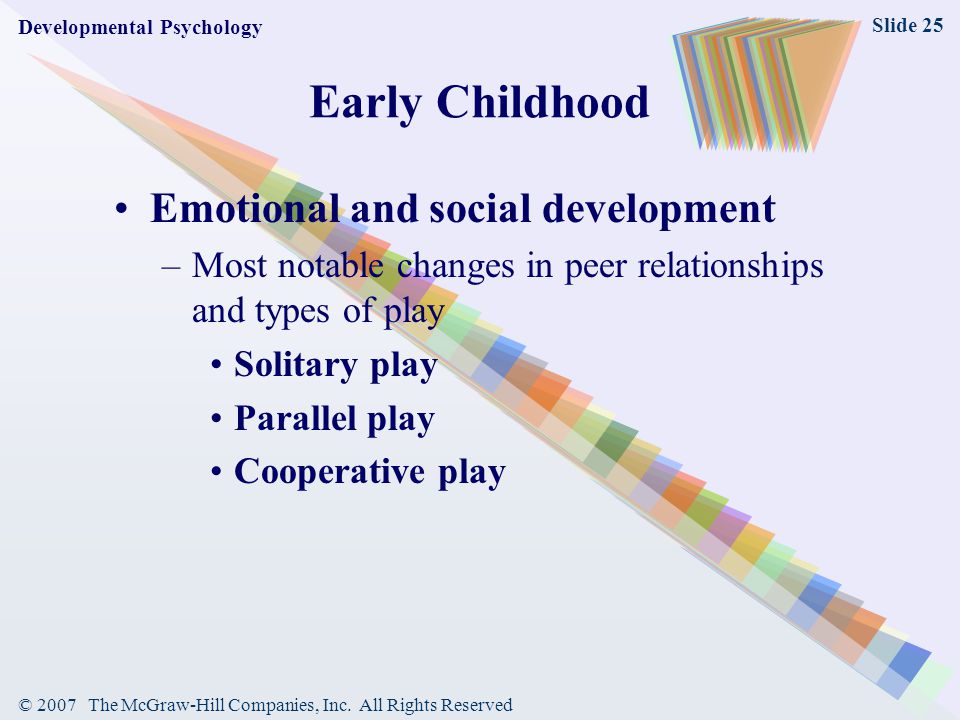 Developmental Psychology

Slide 25

Early Childhood

• Emotional and social development

– Most notable changes in peer relationships and types of play

• Solitary play

• Parallel play

• Cooperative play

© 2007 The McGraw-Hill Companies, Inc. All Rights Reserved